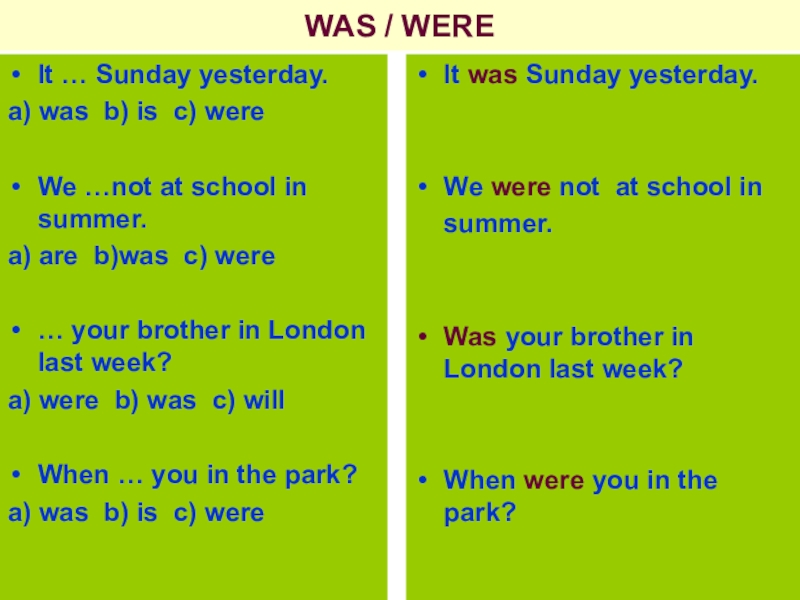 WAS / WERE

• It … Sunday yesterday.
a) was b) is c) were

• We …not at school in summer.
a) are b)was c) were

• … your brother in London last week?
a) were b) was c) will

• When … you in the park?
a) was b) is c) were

• It was Sunday yesterday.

• We were not at school in summer.

• Was your brother in London last week?

• When were you in the park?